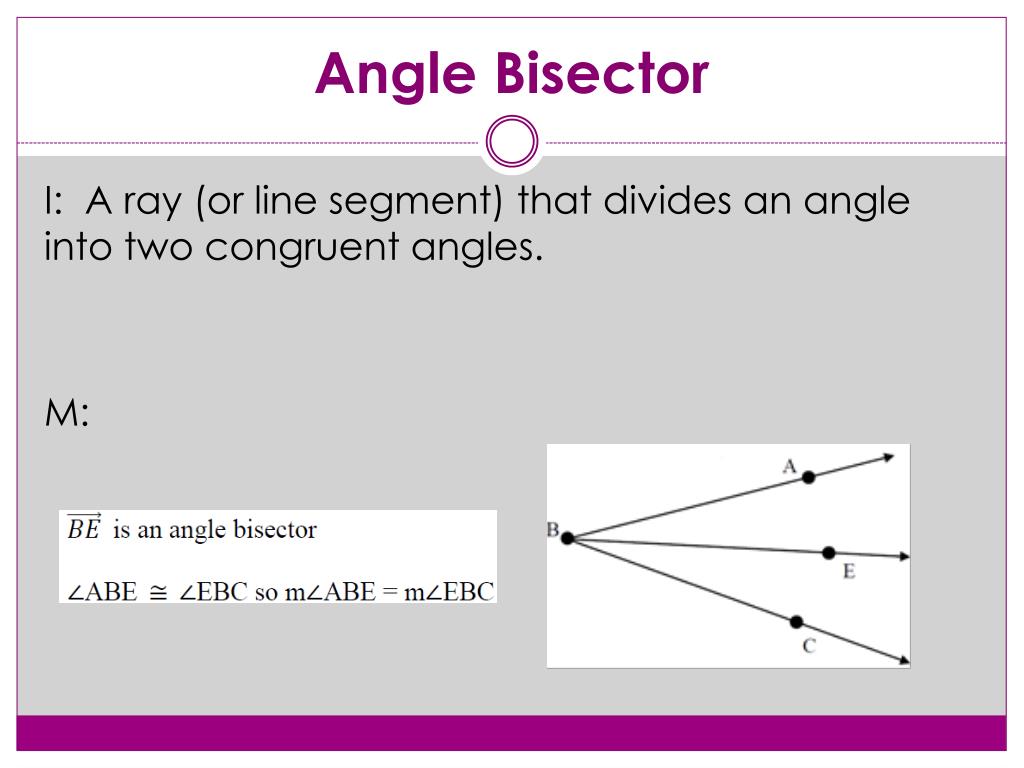 Angle Bisector

I: A ray (or line segment) that divides an angle into two congruent angles.

M:

$\overrightarrow{BE}$ is an angle bisector

$\angle ABE \cong \angle EBC$ so $m\angle ABE = m\angle EBC$

A
B
E
C